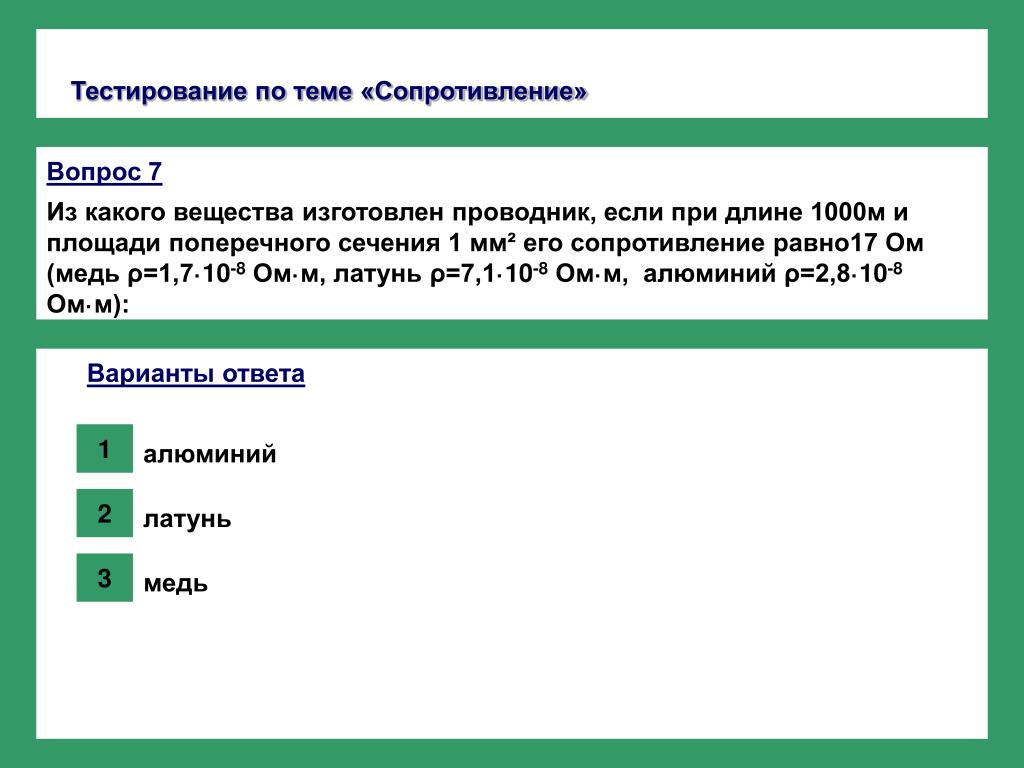 Тестирование по теме «Сопротивление»

Вопрос 7

Из какого вещества изготовлен проводник, если при длине 1000м и площади поперечного сечения 1 мм² его сопротивление равно17 Ом (медь $\rho=1{,}7\cdot10^{-8}$ Ом·м, латунь $\rho=7{,}1\cdot10^{-8}$ Ом·м, алюминий $\rho=2{,}8\cdot10^{-8}$ Ом·м):

Варианты ответа

1 алюминий

2 латунь

3 медь